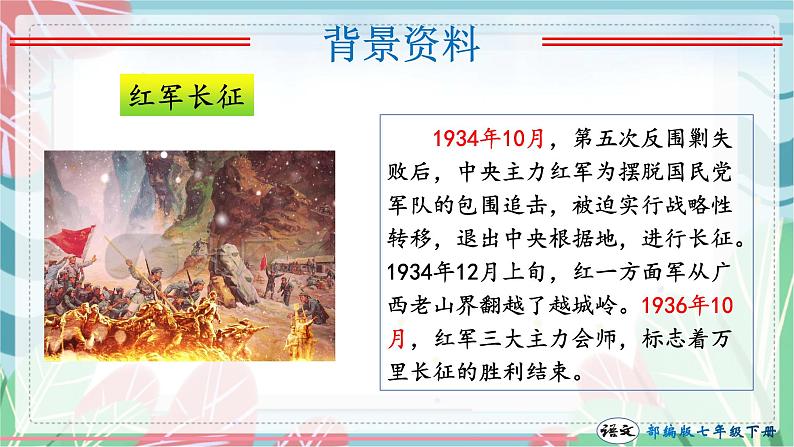 背景资料

红军长征

1934年10月，第五次反围剿失败后，中央主力红军为摆脱国民党军队的包围追击，被迫实行战略性转移，退出中央根据地，进行长征。1934年12月上旬，红一方面军从广西老山界翻越了越城岭。1936年10月，红军三大主力会师，标志着万里长征的胜利结束。

语文 部编版七年级下册